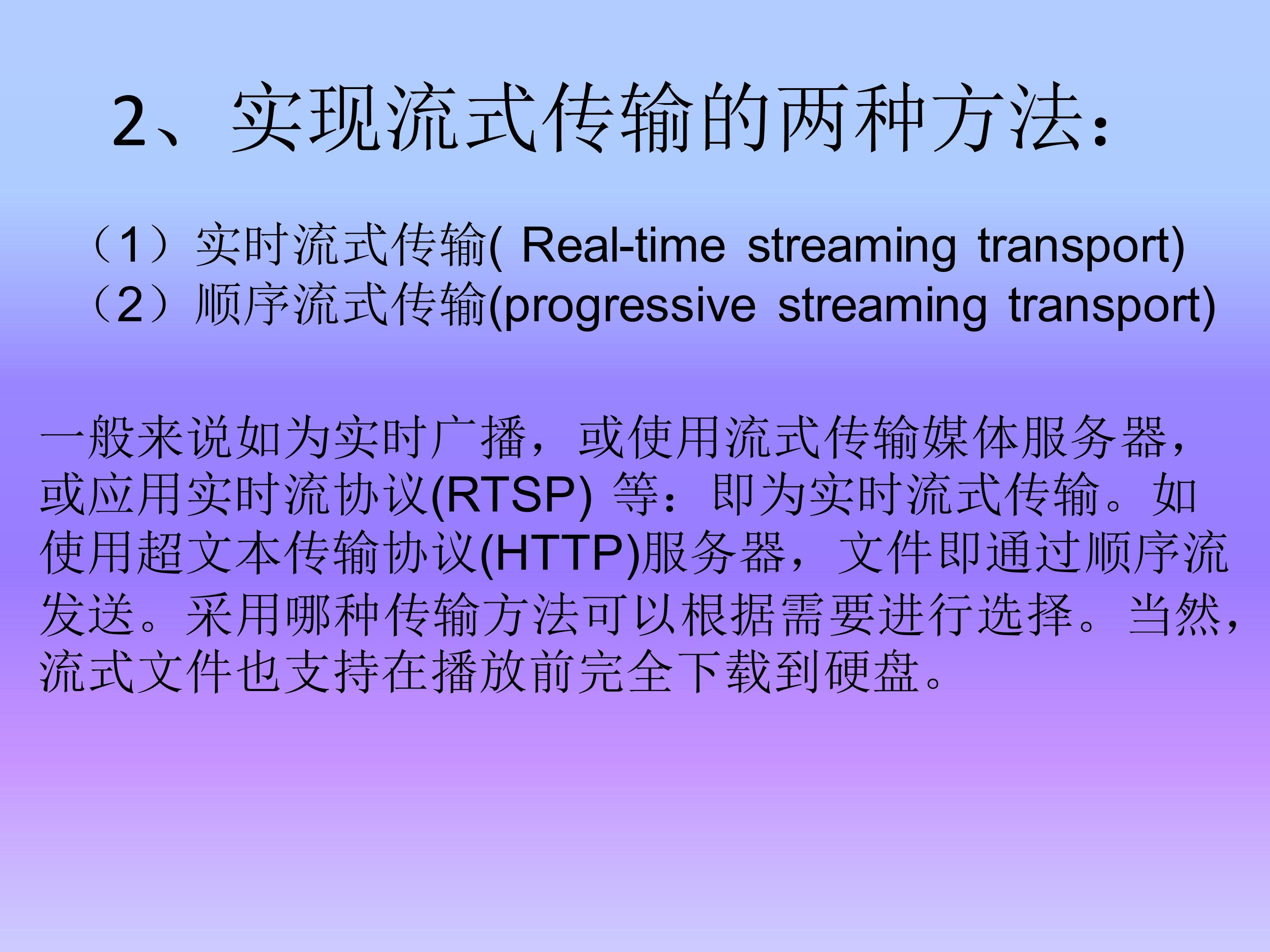 2、实现流式传输的两种方法：

（1）实时流式传输( Real-time streaming transport)
（2）顺序流式传输(progressive streaming transport)

一般来说如为实时广播，或使用流式传输媒体服务器，或应用实时流协议(RTSP)等：即为实时流式传输。如使用超文本传输协议(HTTP)服务器，文件即通过顺序流发送。采用哪种传输方法可以根据需要进行选择。当然，流式文件也支持在播放前完全下载到硬盘。